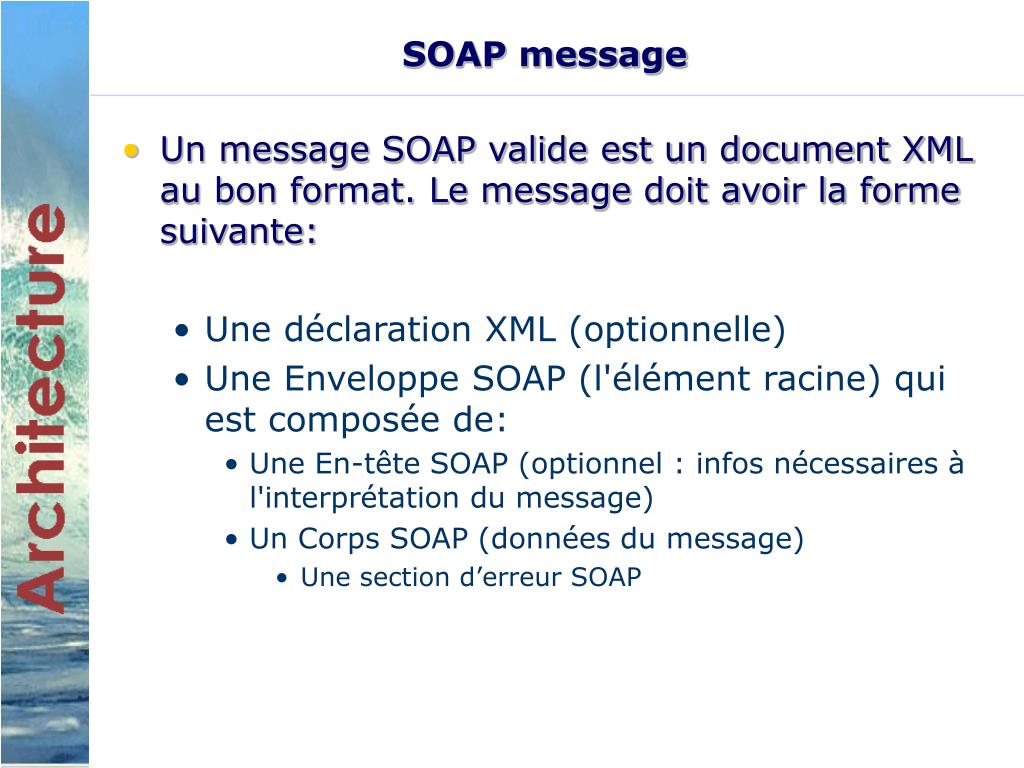 Architecture

SOAP message

• Un message SOAP valide est un document XML au bon format. Le message doit avoir la forme suivante:

• Une déclaration XML (optionnelle)
• Une Enveloppe SOAP (l'élément racine) qui est composée de:
  • Une En-tête SOAP (optionnel : infos nécessaires à l'interprétation du message)
  • Un Corps SOAP (données du message)
    • Une section d’erreur SOAP